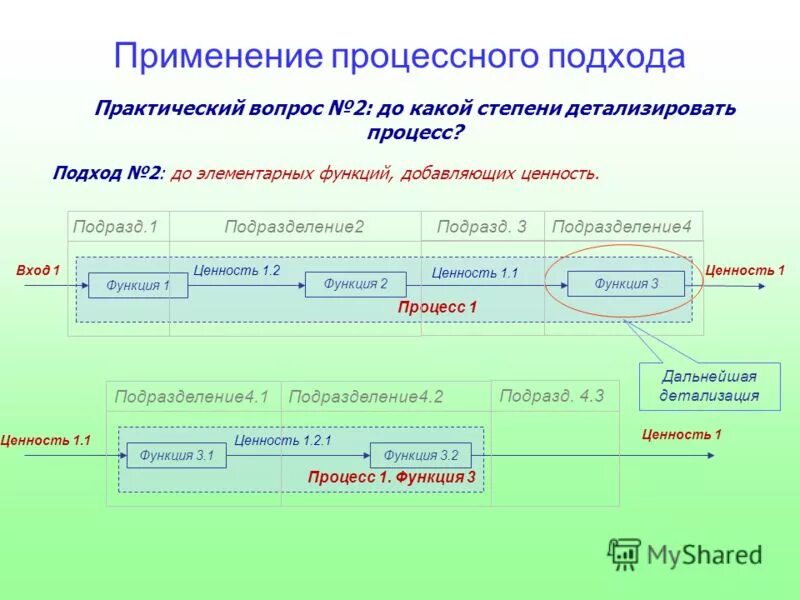 Применение процессного подхода

Практический вопрос №2: до какой степени детализировать процесс?

Подход №2: до элементарных функций, добавляющих ценность.

Подразд.1 Подразделение2 Подразд. 3 Подразделение4

Вход 1 Функция 1 Ценность 1.2 Функция 2 Ценность 1.1 Функция 3 Ценность 1

Процесс 1

Дальнейшая детализация

Подразделение4.1 Подразделение4.2 Подразд. 4.3

Ценность 1.1 Функция 3.1 Ценность 1.2.1 Функция 3.2 Ценность 1

Процесс 1. Функция 3

MyShared